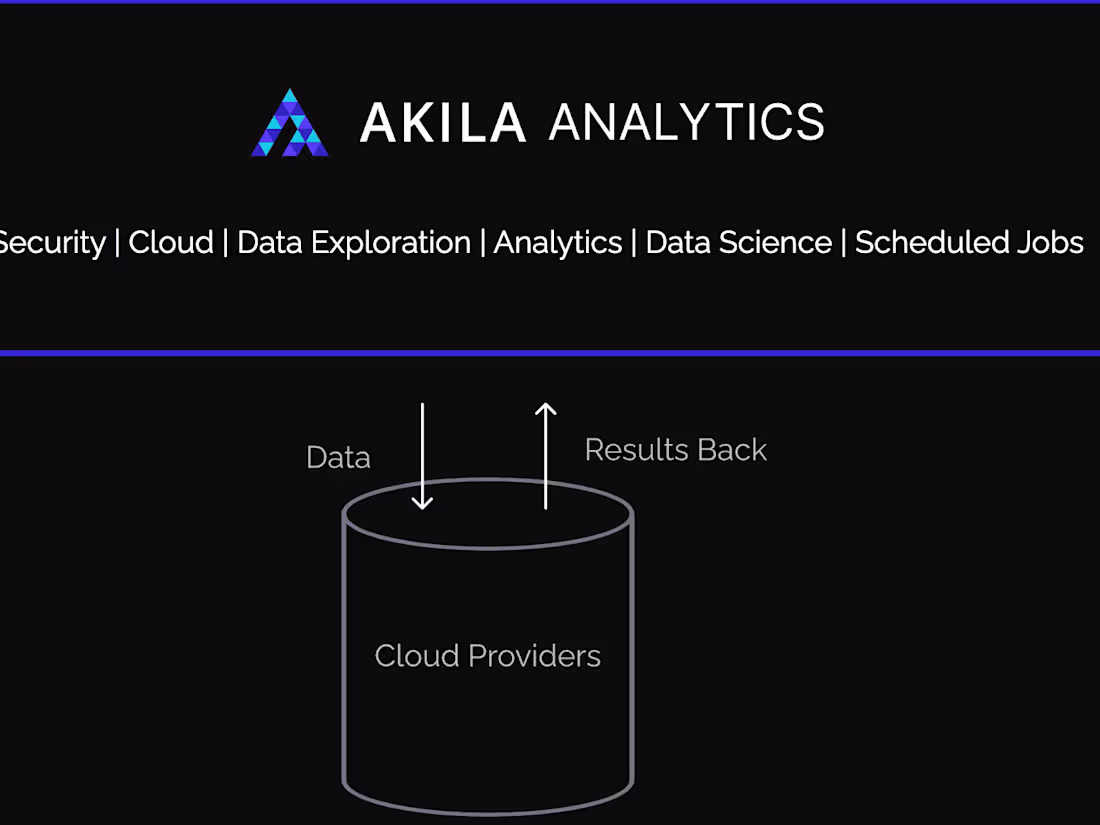 AKILA ANALYTICS

Security | Cloud | Data Exploration | Analytics | Data Science | Scheduled Jobs

Data

Results Back

Cloud Providers